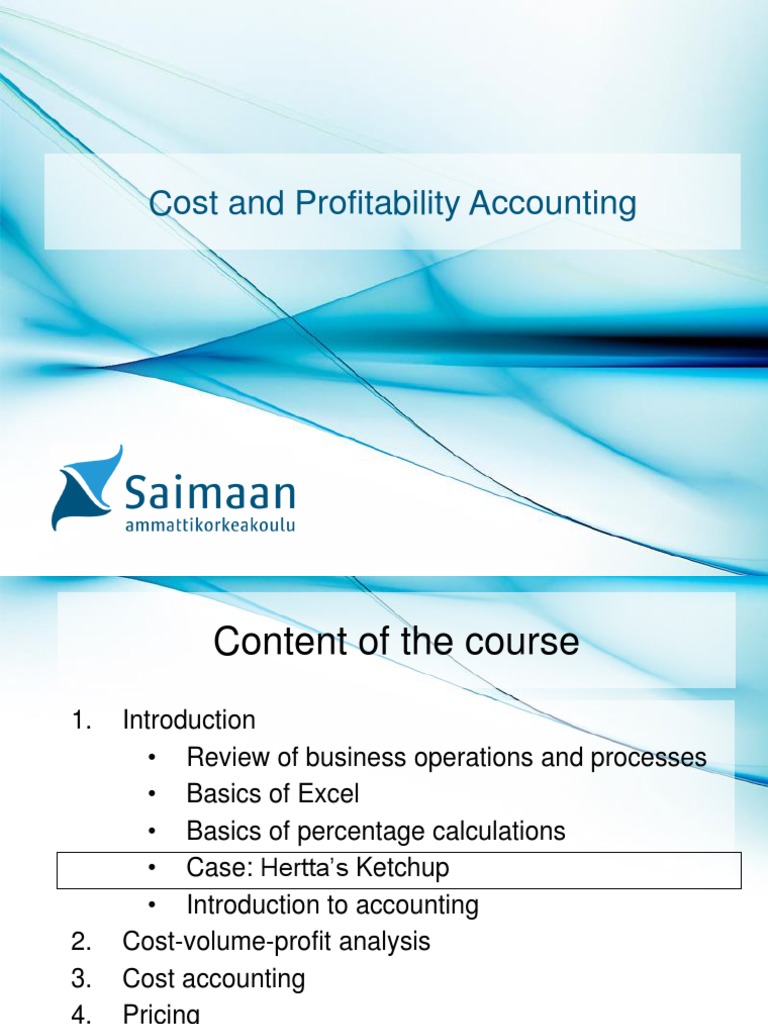 Cost and Profitability Accounting

Saimaan
ammattikorkeakoulu

Content of the course

1. Introduction
• Review of business operations and processes
• Basics of Excel
• Basics of percentage calculations
• Case: Hertta's Ketchup
• Introduction to accounting
2. Cost-volume-profit analysis
3. Cost accounting
4. Pricing